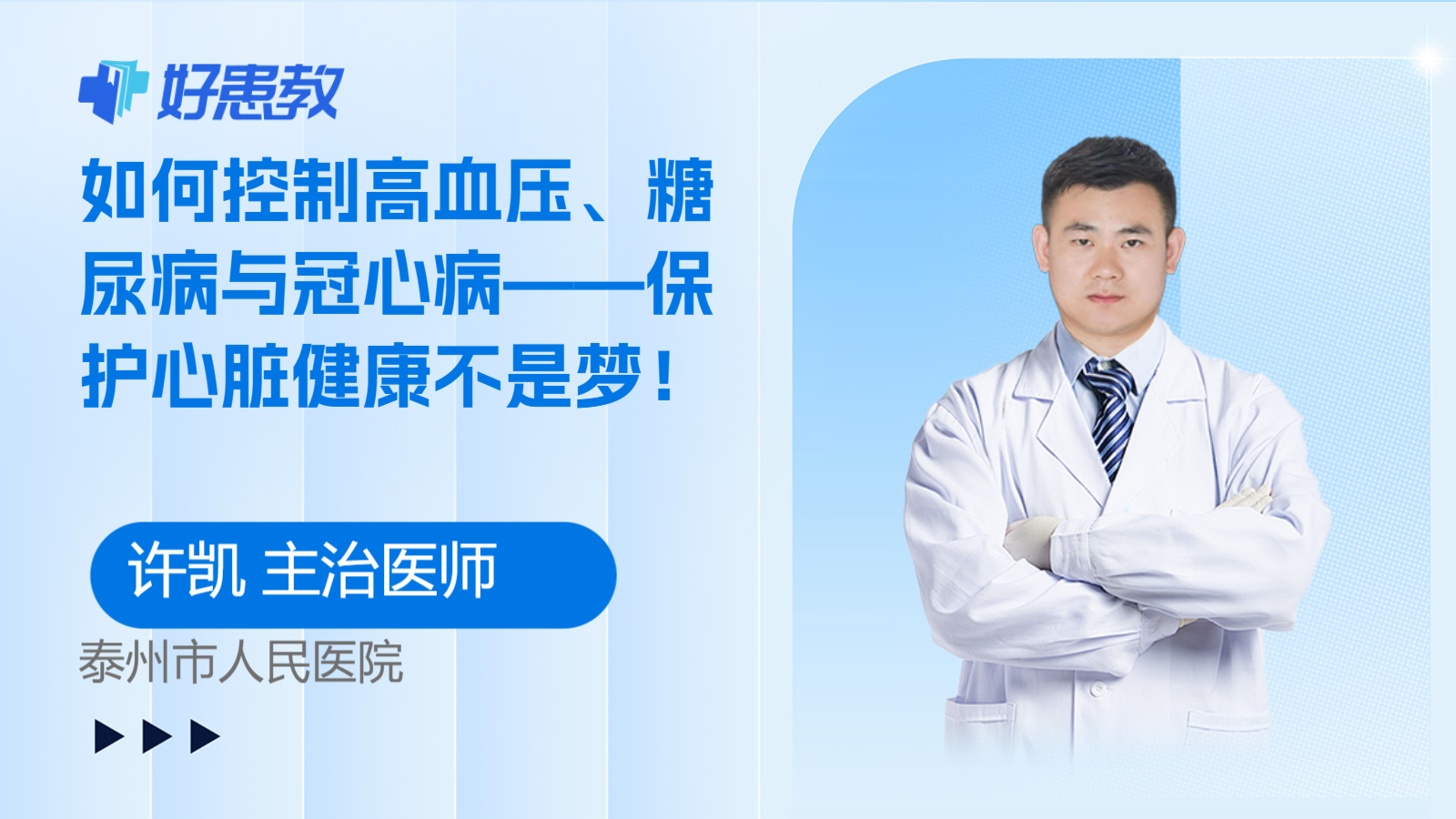 好患教

如何控制高血压、糖尿病与冠心病——保护心脏健康不是梦！

许凯 主治医师

泰州市人民医院